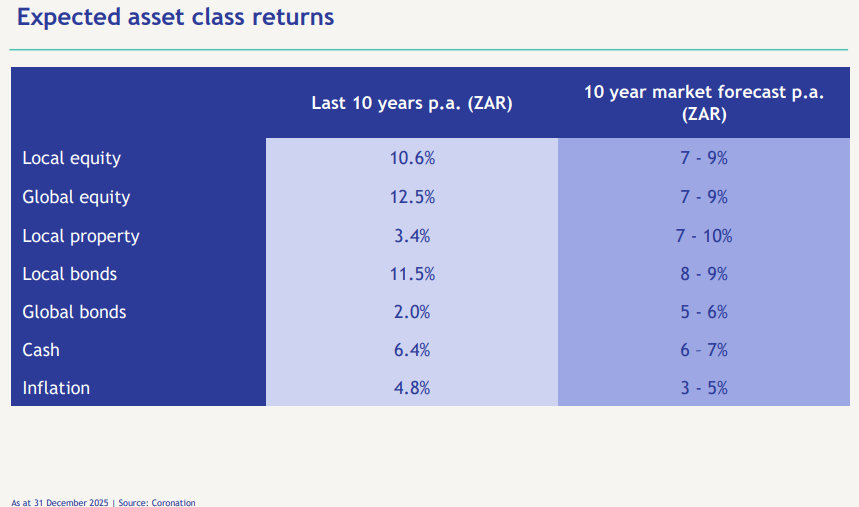 Expected asset class returns

| | Last 10 years p.a. (ZAR) | 10 year market forecast p.a. (ZAR) |
|---|---|---|
| Local equity | 10.6% | 7 - 9% |
| Global equity | 12.5% | 7 - 9% |
| Local property | 3.4% | 7 - 10% |
| Local bonds | 11.5% | 8 - 9% |
| Global bonds | 2.0% | 5 - 6% |
| Cash | 6.4% | 6 – 7% |
| Inflation | 4.8% | 3 - 5% |

As at 31 December 2025 | Source: Coronation